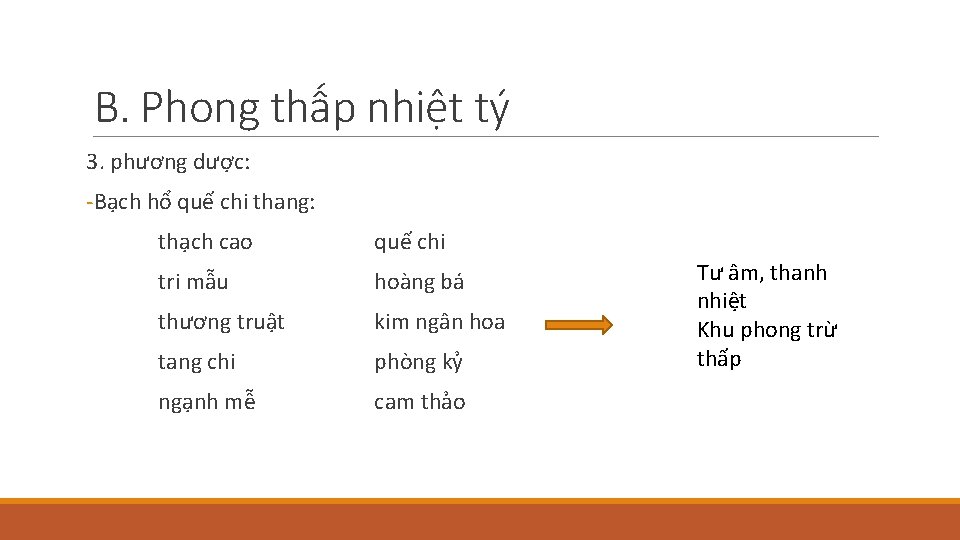 B. Phong thấp nhiệt tý

3. phương dược:

-Bạch hổ quế chi thang:

thạch cao
tri mẫu
thương truật
tang chi
ngạnh mễ

quế chi
hoàng bá
kim ngân hoa
phòng kỷ
cam thảo

Tư âm, thanh nhiệt
Khu phong trừ thấp